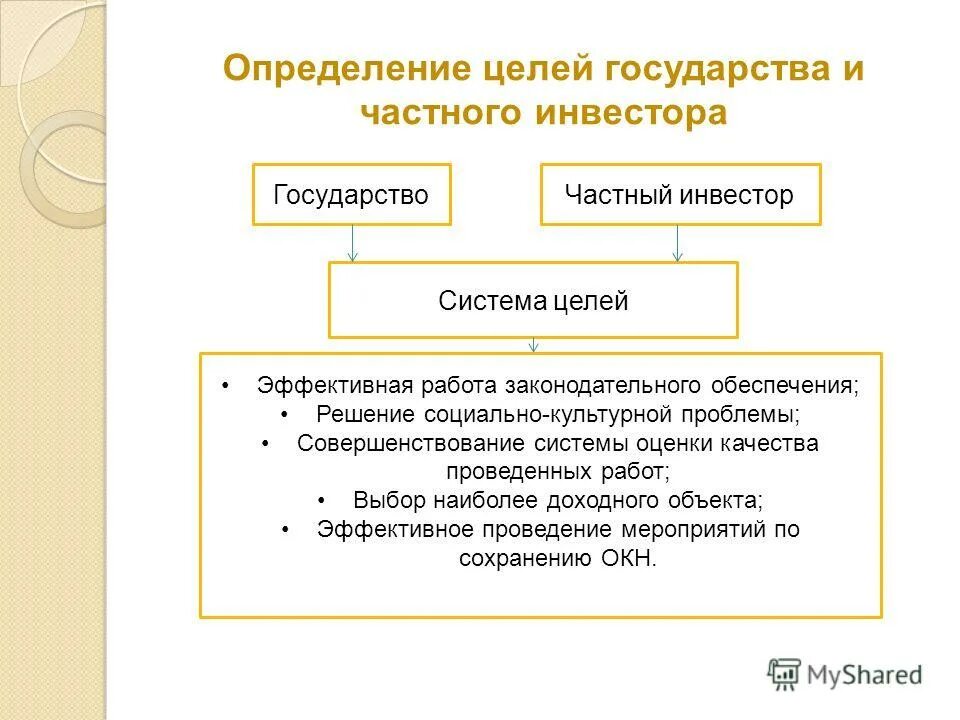 Определение целей государства и частного инвестора

Государство

Частный инвестор

Система целей

• Эффективная работа законодательного обеспечения;
• Решение социально-культурной проблемы;
• Совершенствование системы оценки качества проведенных работ;
• Выбор наиболее доходного объекта;
• Эффективное проведение мероприятий по сохранению ОКН.

MyShared